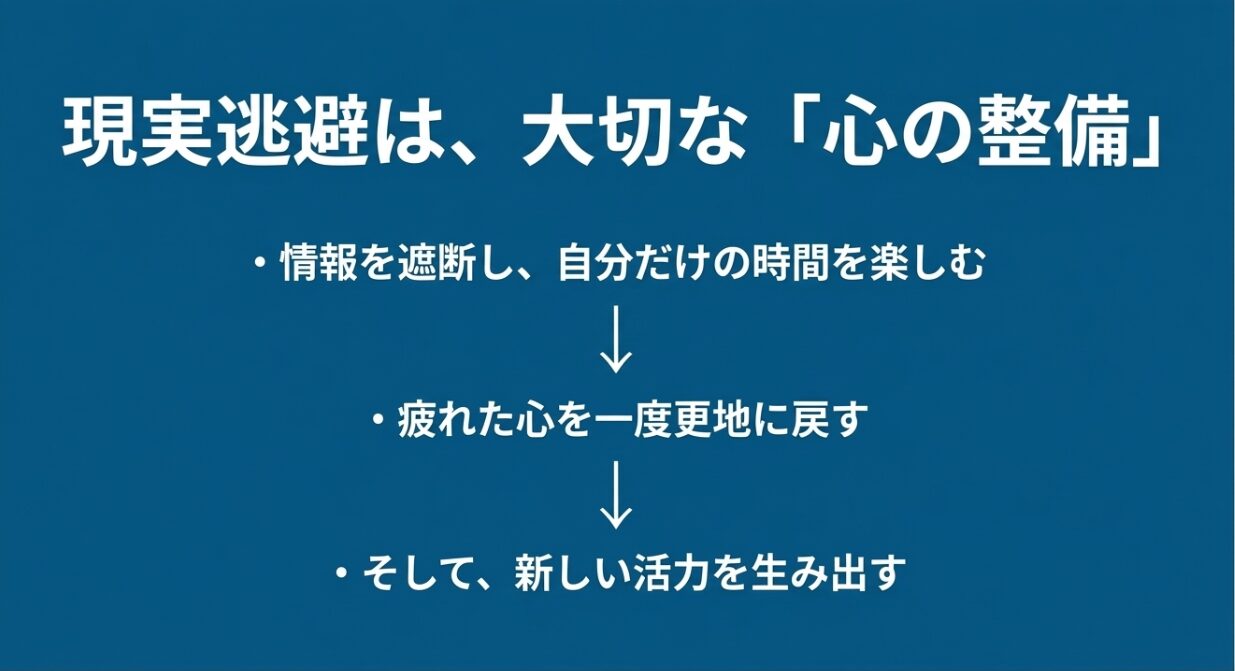 現実逃避は、大切な「心の整備」

・情報を遮断し、自分だけの時間を楽しむ

↓

・疲れた心を一度更地に戻す

↓

・そして、新しい活力を生み出す